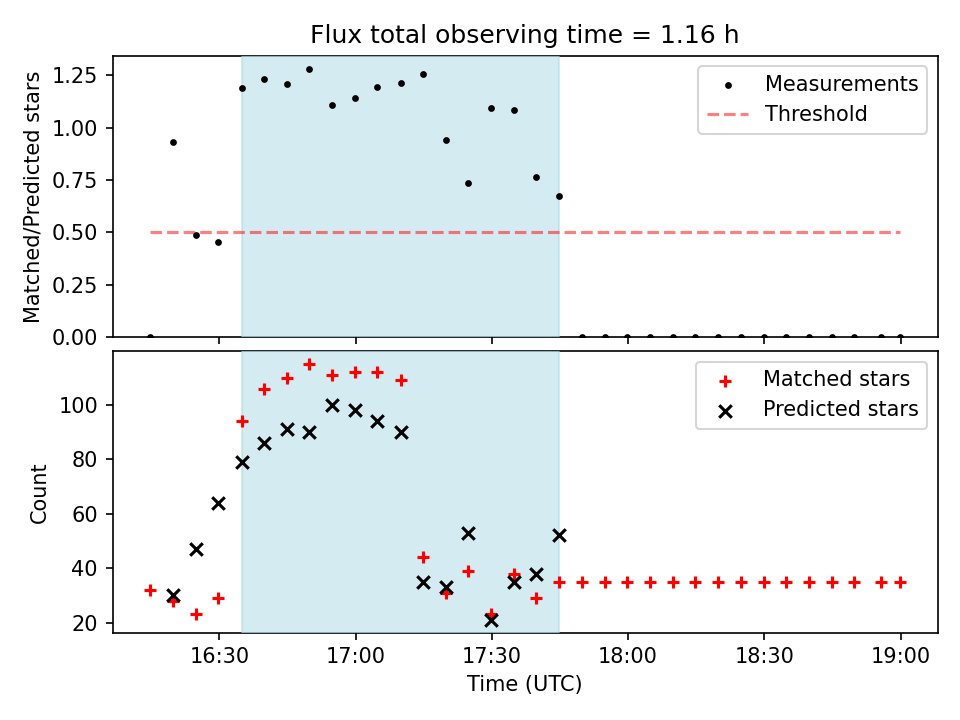 Flux total observing time = 1.16 h

Matched/Predicted stars

1.25
1.00
0.75
0.50
0.25
0.00

Measurements
Threshold

Count

100
80
60
40
20

Matched stars
Predicted stars

16:30
17:00
17:30
18:00
18:30
19:00

Time (UTC)